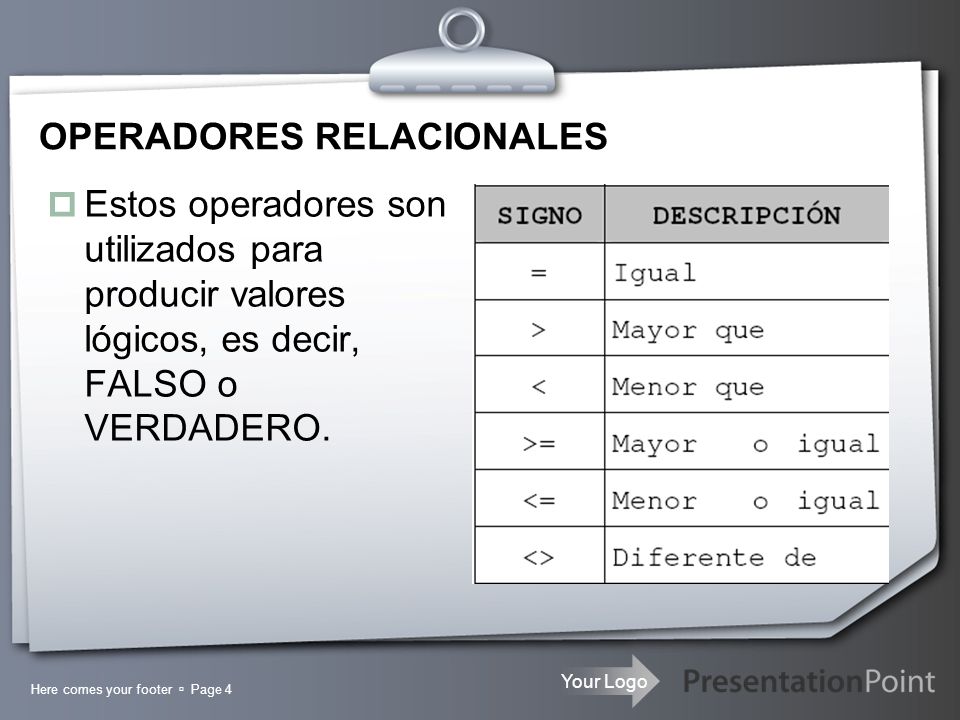 OPERADORES RELACIONALES

Estos operadores son utilizados para producir valores lógicos, es decir, FALSO o VERDADERO.

| SIGNO | DESCRIPCIÓN |
|---|---|
| = | Igual |
| > | Mayor que |
| < | Menor que |
| >= | Mayor o igual |
| <= | Menor o igual |
| <> | Diferente de |

Here comes your footer ▫ Page 4

Your Logo

PresentationPoint